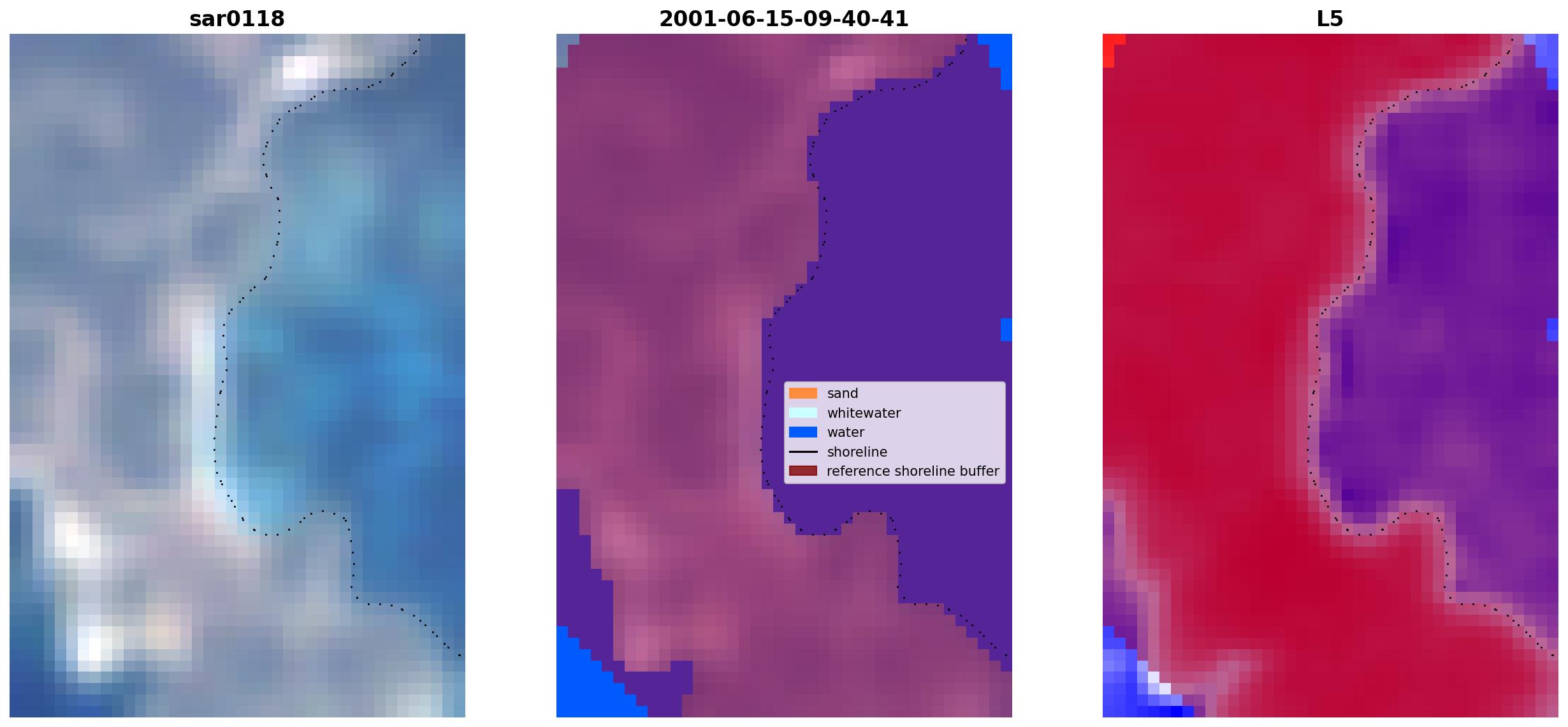 sar0118

2001-06-15-09-40-41

sand
whitewater
water
shoreline
reference shoreline buffer

L5